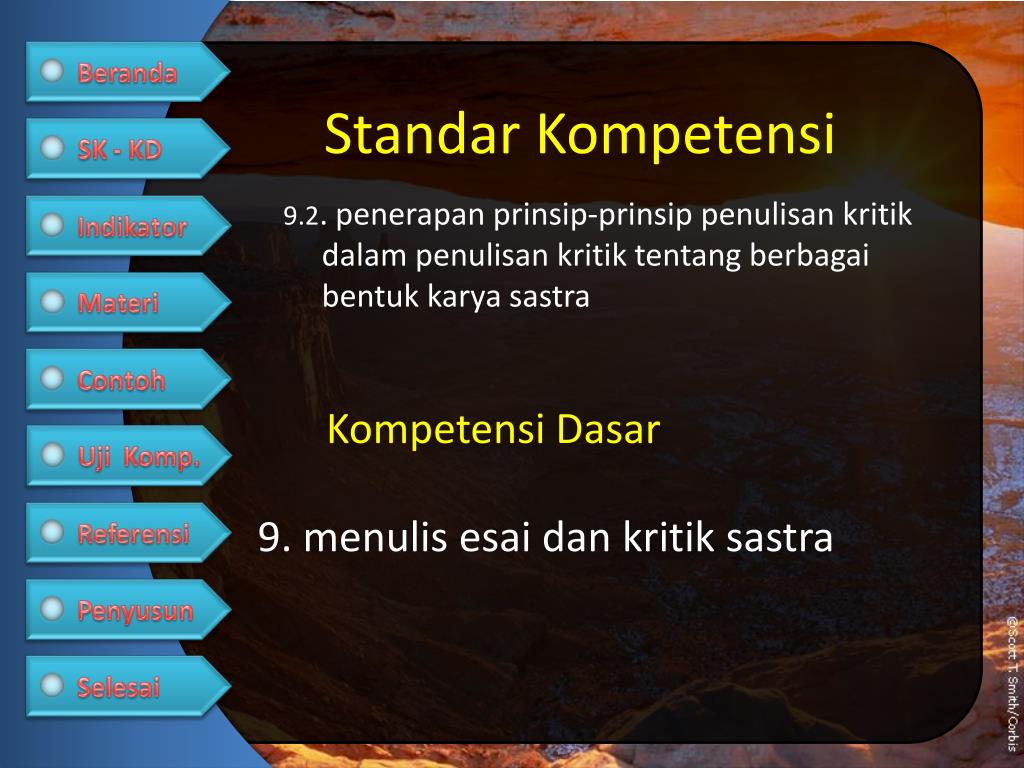 Beranda

SK - KD

Indikator

Materi

Contoh

Uji Komp.

Referensi

Penyusun

Selesai

Standar Kompetensi

9.2. penerapan prinsip-prinsip penulisan kritik dalam penulisan kritik tentang berbagai bentuk karya sastra

Kompetensi Dasar

9. menulis esai dan kritik sastra

©Scott T. Smith/Corbis